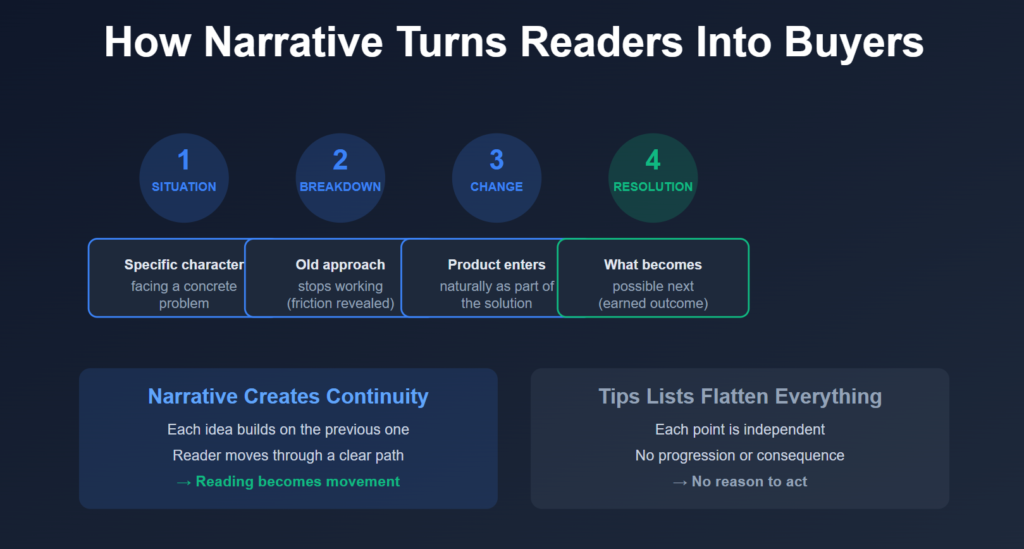 How Narrative Turns Readers Into Buyers

1
SITUATION

2
BREAKDOWN

3
CHANGE

4
RESOLUTION

Specific character
facing a concrete problem

Old approach
stops working (friction revealed)

Product enters
naturally as part of the solution

What becomes
possible next (earned outcome)

Narrative Creates Continuity
Each idea builds on the previous one
Reader moves through a clear path
→ Reading becomes movement

Tips Lists Flatten Everything
Each point is independent
No progression or consequence
→ No reason to act